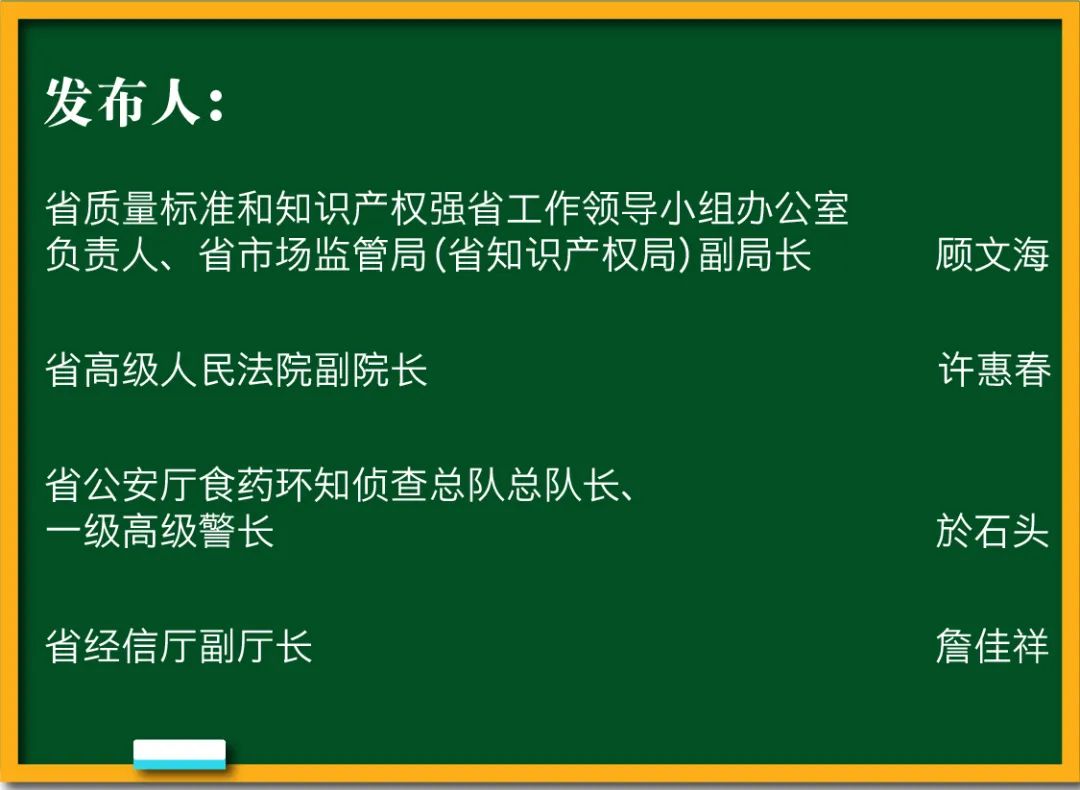 发布人：

省质量标准和知识产权强省工作领导小组办公室负责人、省市场监管局(省知识产权局)副局长　顾文海

省高级人民法院副院长　许惠春

省公安厅食药环知侦查总队总队长、一级高级警长　於石头

省经信厅副厅长　詹佳祥